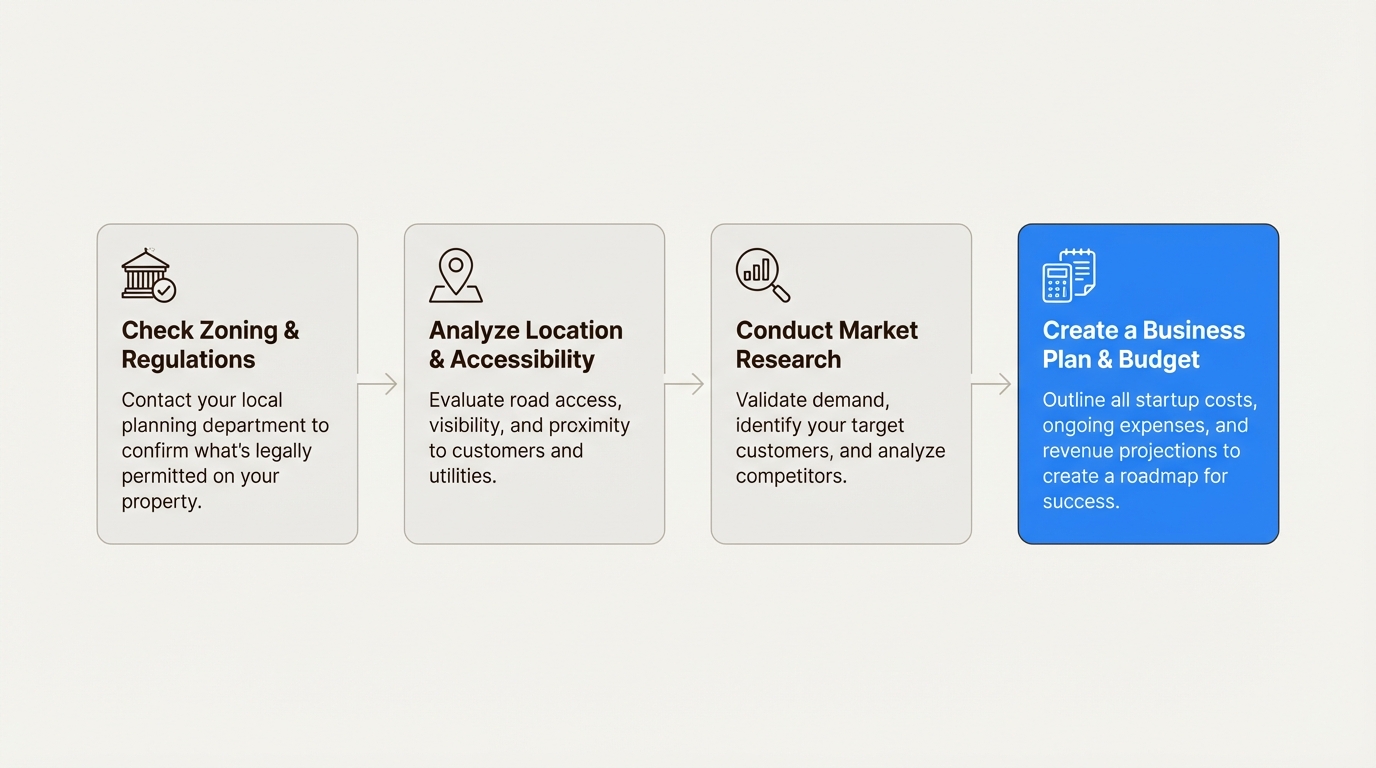 Check Zoning & Regulations

Contact your local planning department to confirm what's legally permitted on your property.

Analyze Location & Accessibility

Evaluate road access, visibility, and proximity to customers and utilities.

Conduct Market Research

Validate demand, identify your target customers, and analyze competitors.

Create a Business Plan & Budget

Outline all startup costs, ongoing expenses, and revenue projections to create a roadmap for success.